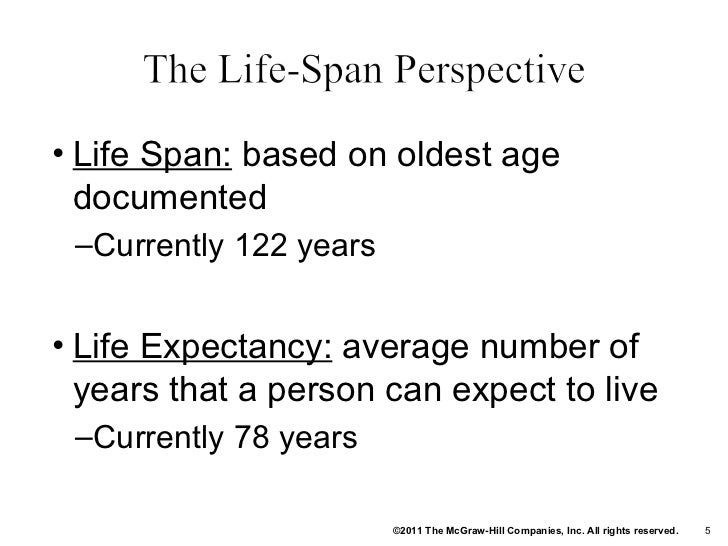 The Life-Span Perspective

• Life Span: based on oldest age documented
–Currently 122 years

• Life Expectancy: average number of years that a person can expect to live
–Currently 78 years

©2011 The McGraw-Hill Companies, Inc. All rights reserved. 5